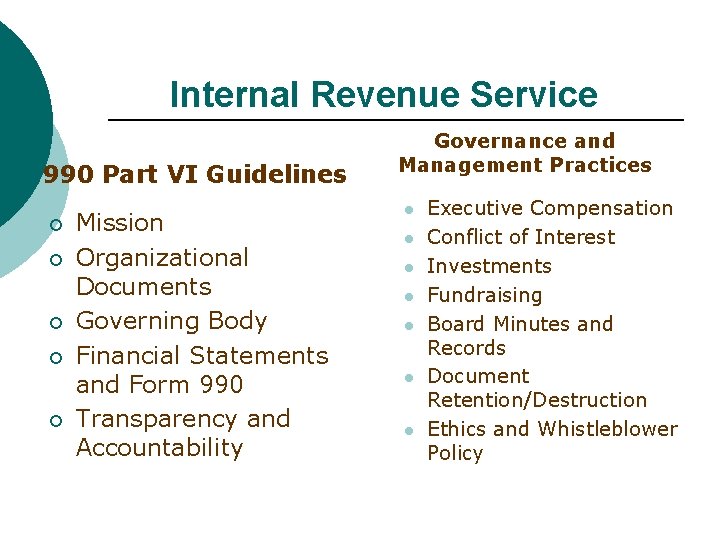 Internal Revenue Service

990 Part VI Guidelines

- Mission
- Organizational Documents
- Governing Body
- Financial Statements and Form 990
- Transparency and Accountability

Governance and Management Practices

- Executive Compensation
- Conflict of Interest
- Investments
- Fundraising
- Board Minutes and Records
- Document Retention/Destruction
- Ethics and Whistleblower Policy